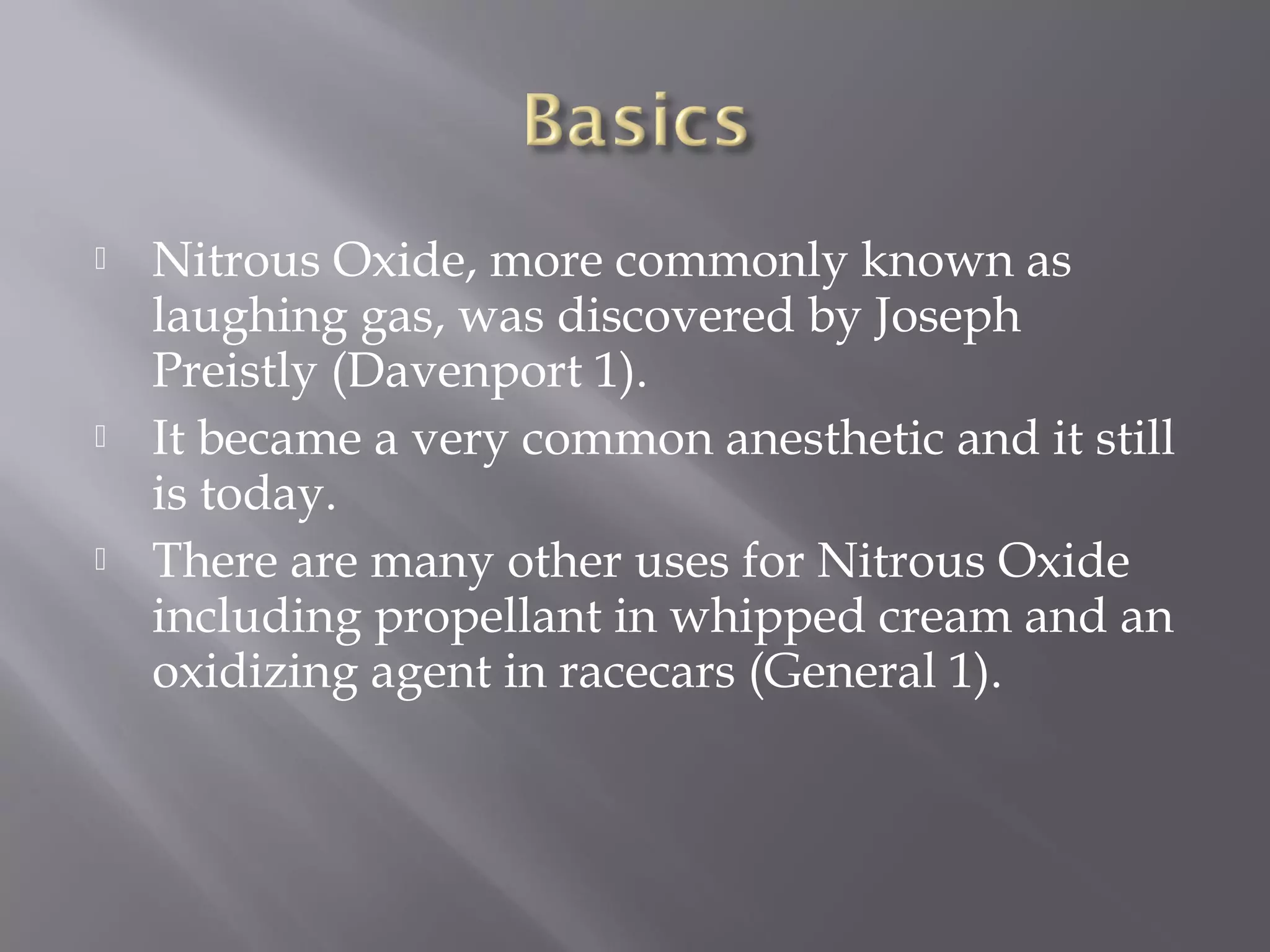 Basics

Nitrous Oxide, more commonly known as laughing gas, was discovered by Joseph Preistly (Davenport 1).

It became a very common anesthetic and it still is today.

There are many other uses for Nitrous Oxide including propellant in whipped cream and an oxidizing agent in racecars (General 1).